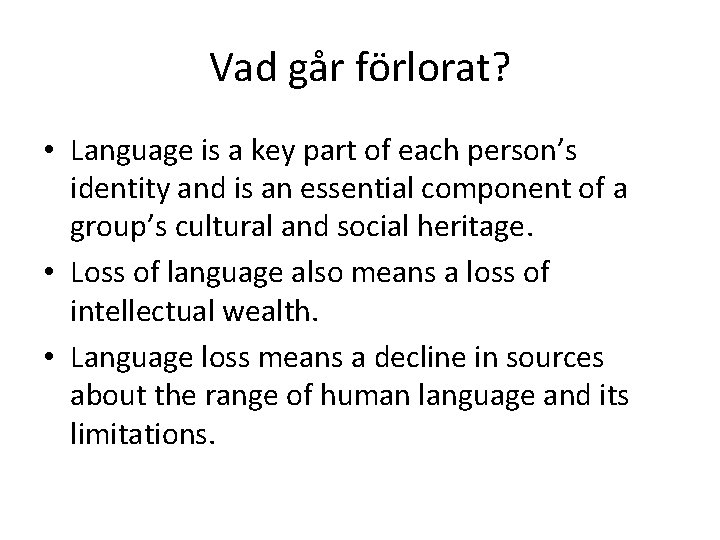 Vad går förlorat?

• Language is a key part of each person’s identity and is an essential component of a group’s cultural and social heritage.
• Loss of language also means a loss of intellectual wealth.
• Language loss means a decline in sources about the range of human language and its limitations.